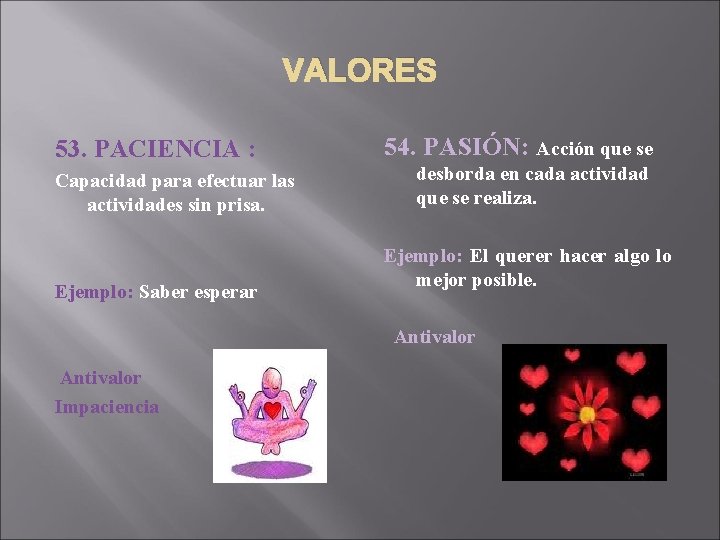 VALORES

53. PACIENCIA :

Capacidad para efectuar las actividades sin prisa.

Ejemplo: Saber esperar

Antivalor
Impaciencia

54. PASIÓN: Acción que se desborda en cada actividad que se realiza.

Ejemplo: El querer hacer algo lo mejor posible.

Antivalor